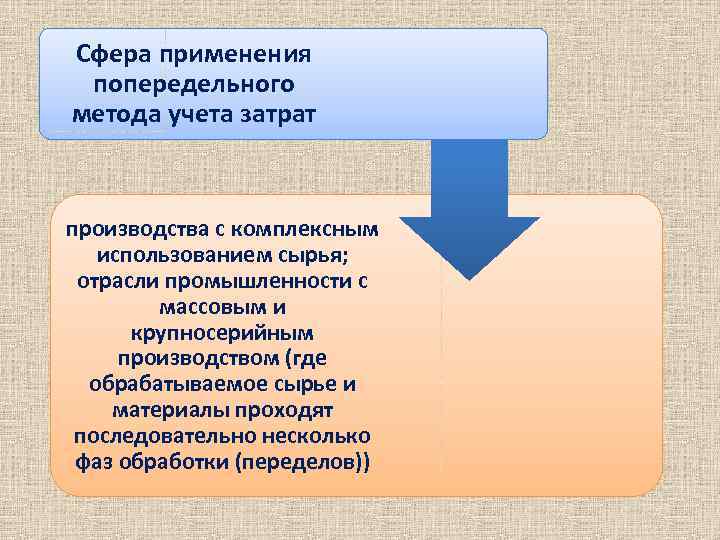 Сфера применения попередельного метода учета затрат

производства с комплексным использованием сырья; отрасли промышленности с массовым и крупносерийным производством (где обрабатываемое сырье и материалы проходят последовательно несколько фаз обработки (переделов))